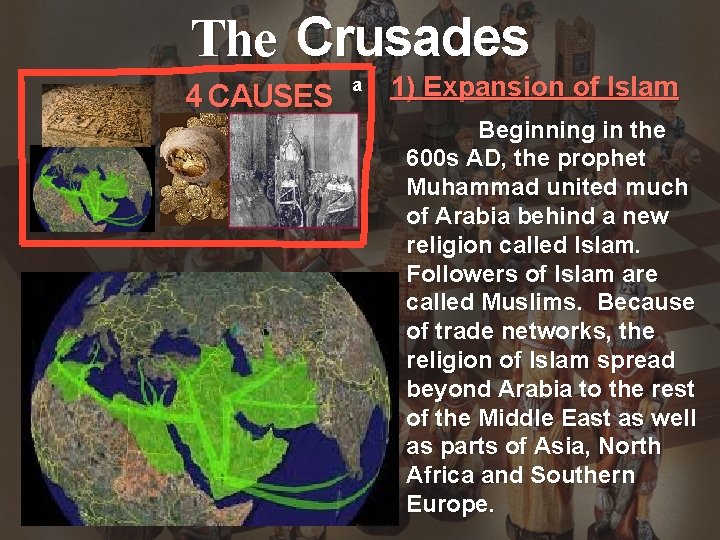 The Crusades

4 CAUSES

a

1) Expansion of Islam

Beginning in the 600s AD, the prophet Muhammad united much of Arabia behind a new religion called Islam. Followers of Islam are called Muslims. Because of trade networks, the religion of Islam spread beyond Arabia to the rest of the Middle East as well as parts of Asia, North Africa and Southern Europe.